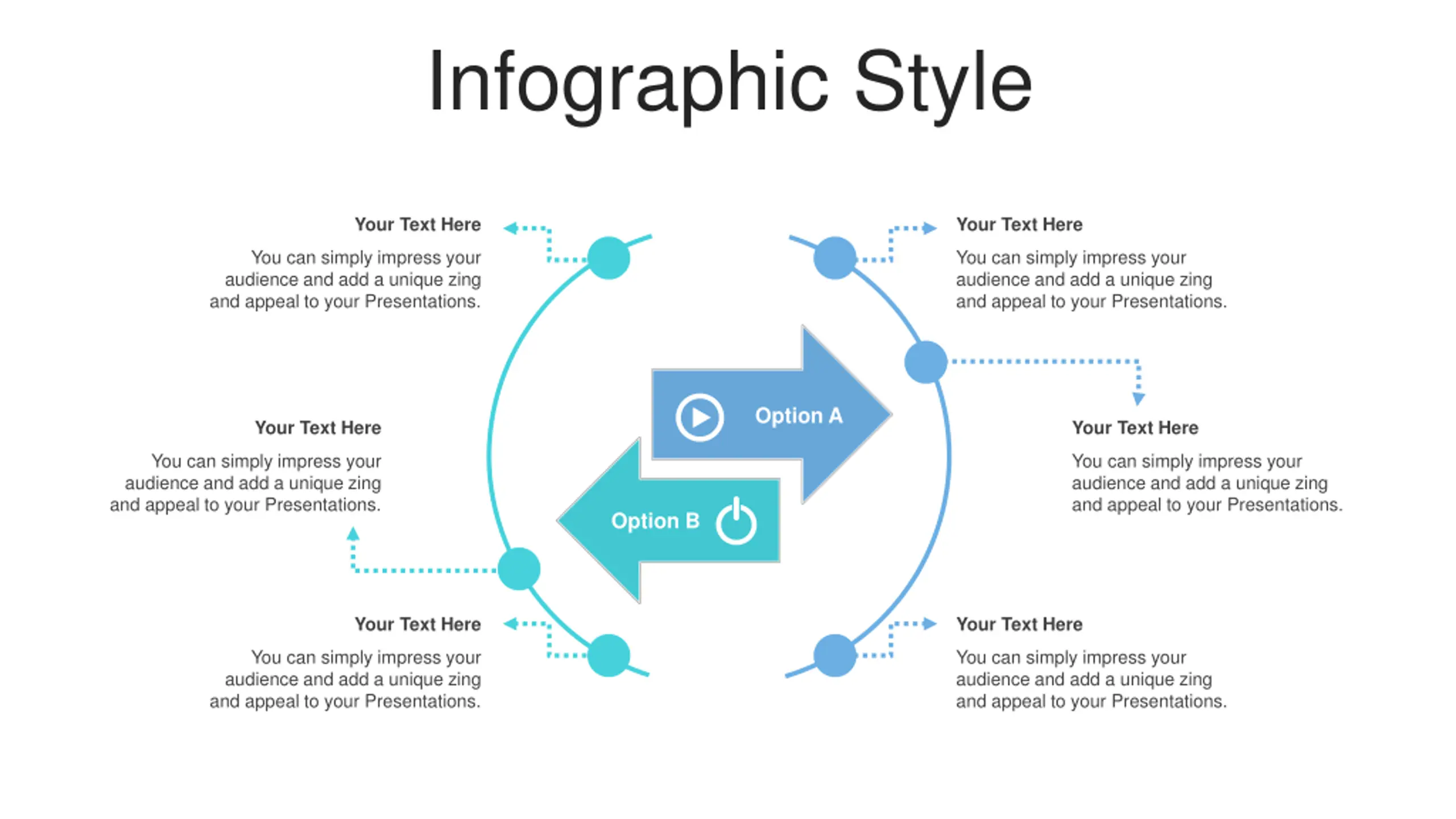 Infographic Style

Your Text Here
You can simply impress your audience and add a unique zing and appeal to your Presentations.

Your Text Here
You can simply impress your audience and add a unique zing and appeal to your Presentations.

Your Text Here
You can simply impress your audience and add a unique zing and appeal to your Presentations.

Option A

Option B

Your Text Here
You can simply impress your audience and add a unique zing and appeal to your Presentations.

Your Text Here
You can simply impress your audience and add a unique zing and appeal to your Presentations.

Your Text Here
You can simply impress your audience and add a unique zing and appeal to your Presentations.